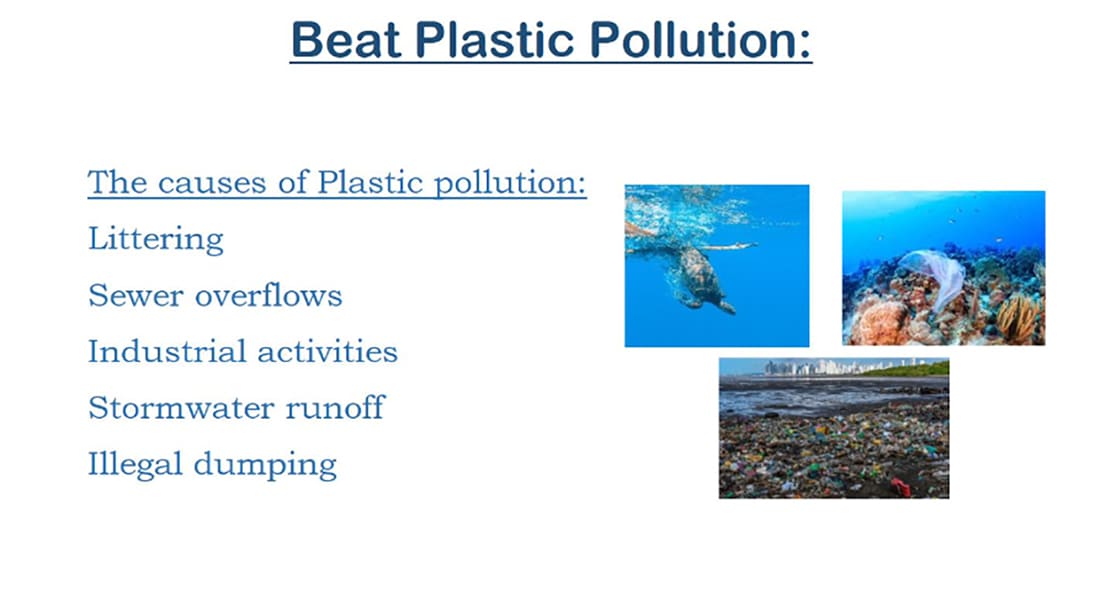 Beat Plastic Pollution:

The causes of Plastic pollution:

Littering

Sewer overflows

Industrial activities

Stormwater runoff

Illegal dumping